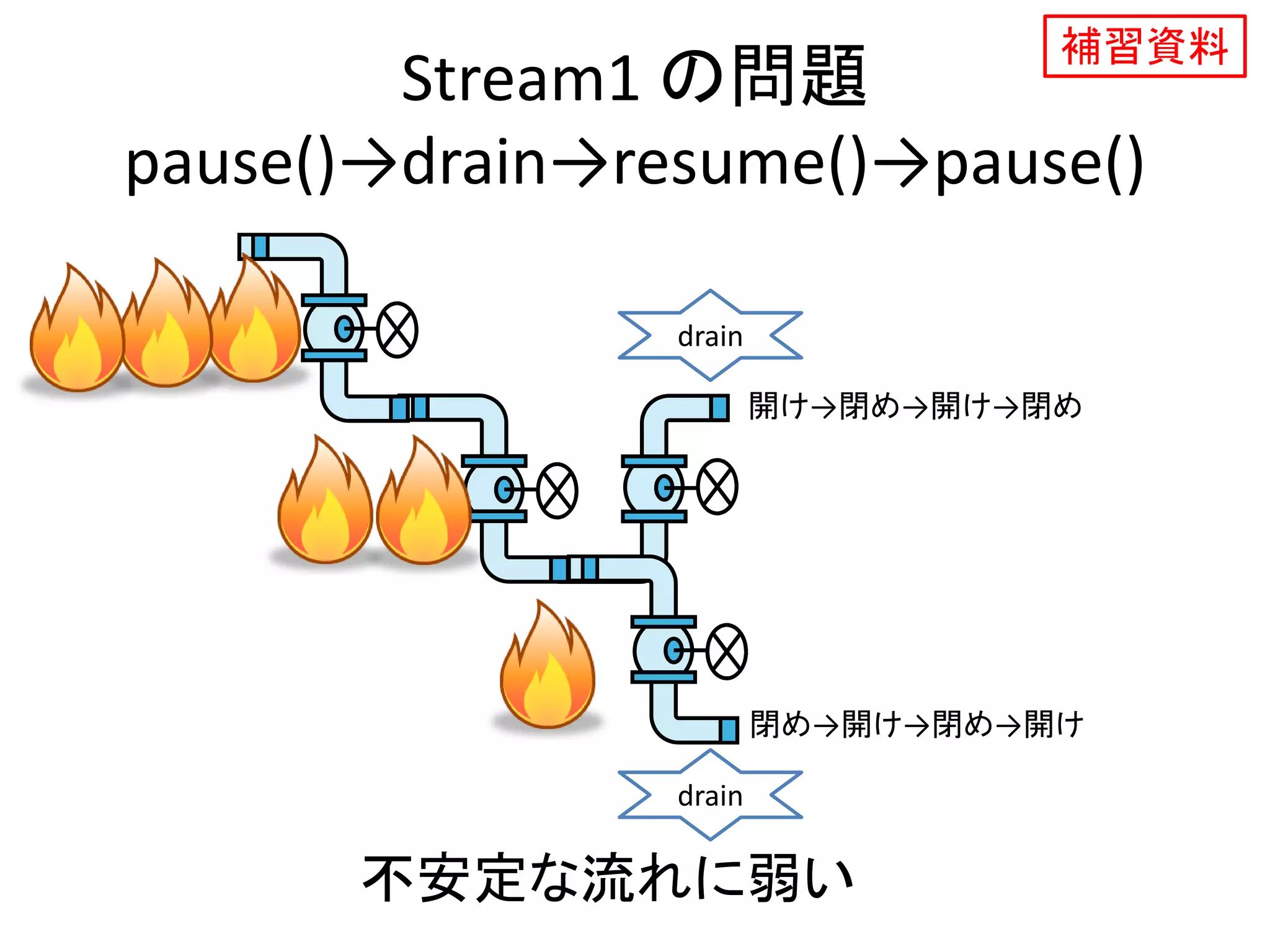 補習資料

Stream1 の問題

pause()→drain→resume()→pause()

drain

開け→閉め→開け→閉め

閉め→開け→閉め→開け

drain

不安定な流れに弱い